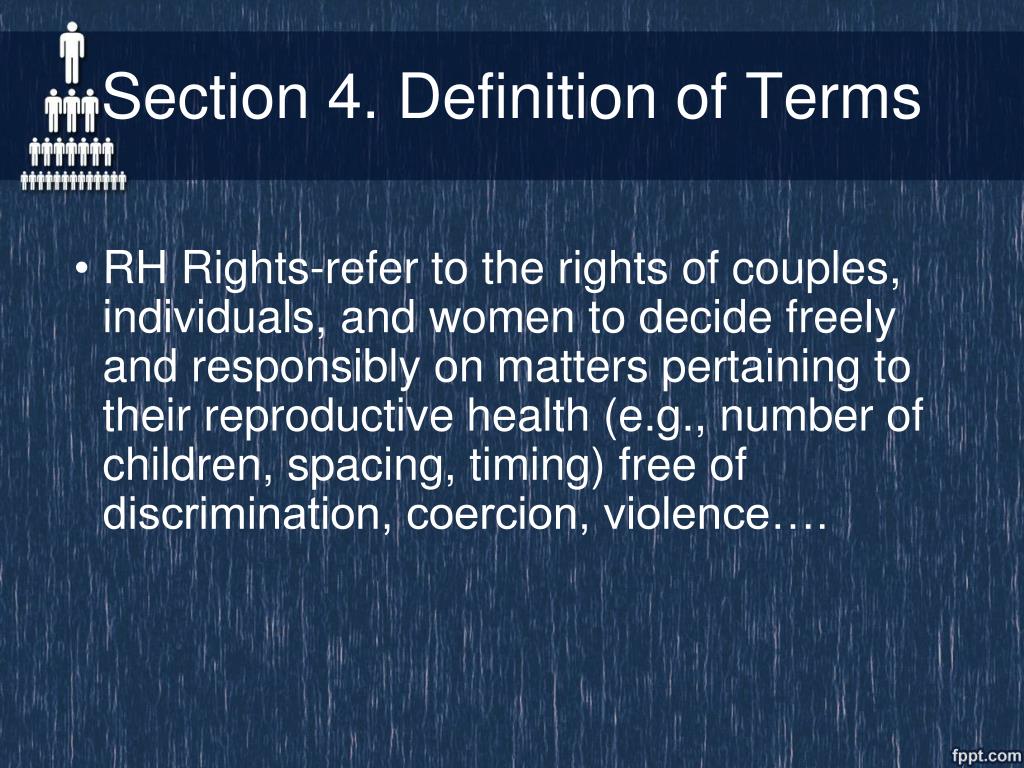 Section 4. Definition of Terms

• RH Rights-refer to the rights of couples, individuals, and women to decide freely and responsibly on matters pertaining to their reproductive health (e.g., number of children, spacing, timing) free of discrimination, coercion, violence….

fppt.com